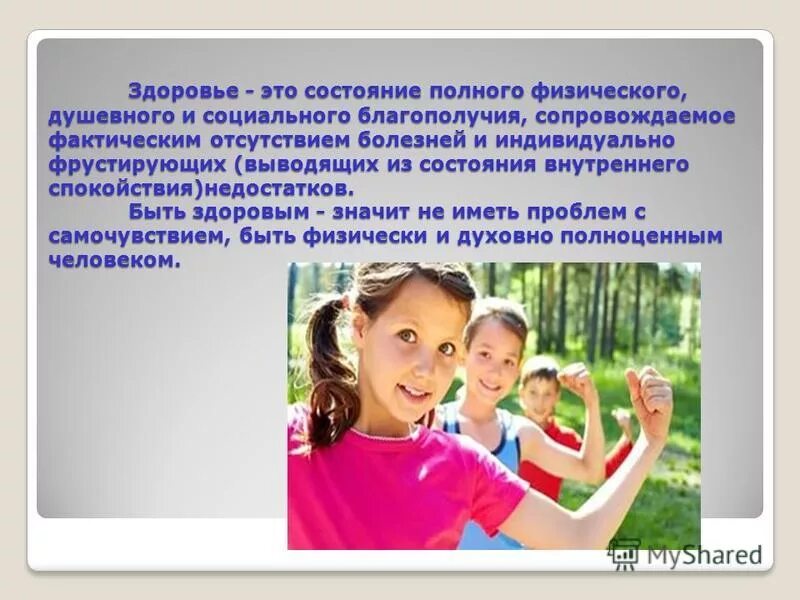 Здоровье - это состояние полного физического, душевного и социального благополучия, сопровождаемое фактическим отсутствием болезней и индивидуально фрустирующих (выводящих из состояния внутреннего спокойствия)недостатков.

Быть здоровым - значит не иметь проблем с самочувствием, быть физически и духовно полноценным человеком.

MyShared